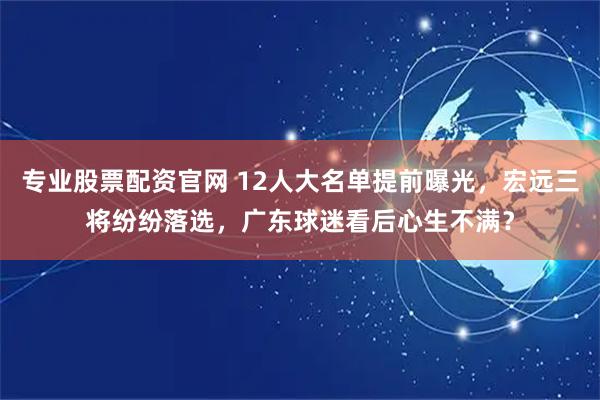 专业股票配资官网 12人大名单提前曝光，宏远三将纷纷落选，广东球迷看后心生不满？